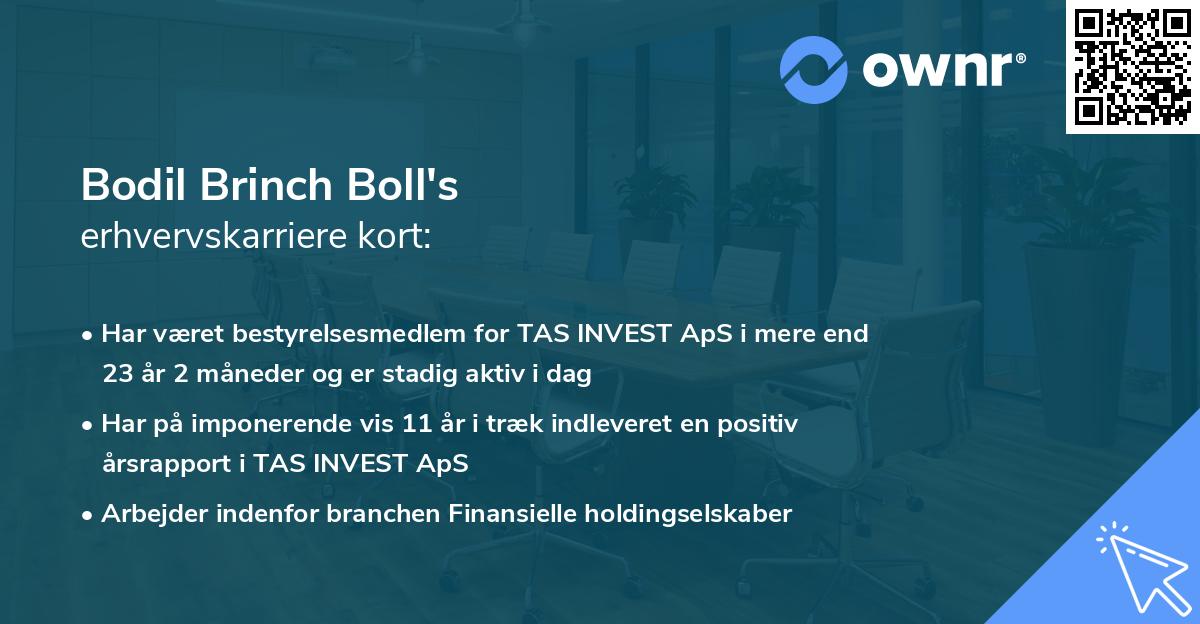 ownr®

Bodil Brinch Boll's
erhvervskarriere kort:

• Har været bestyrelsesmedlem for TAS INVEST ApS i mere end 23 år 2 måneder og er stadig aktiv i dag

• Har på imponerende vis 11 år i træk indleveret en positiv årsrapport i TAS INVEST ApS

• Arbejder indenfor branchen Finansielle holdingselskaber